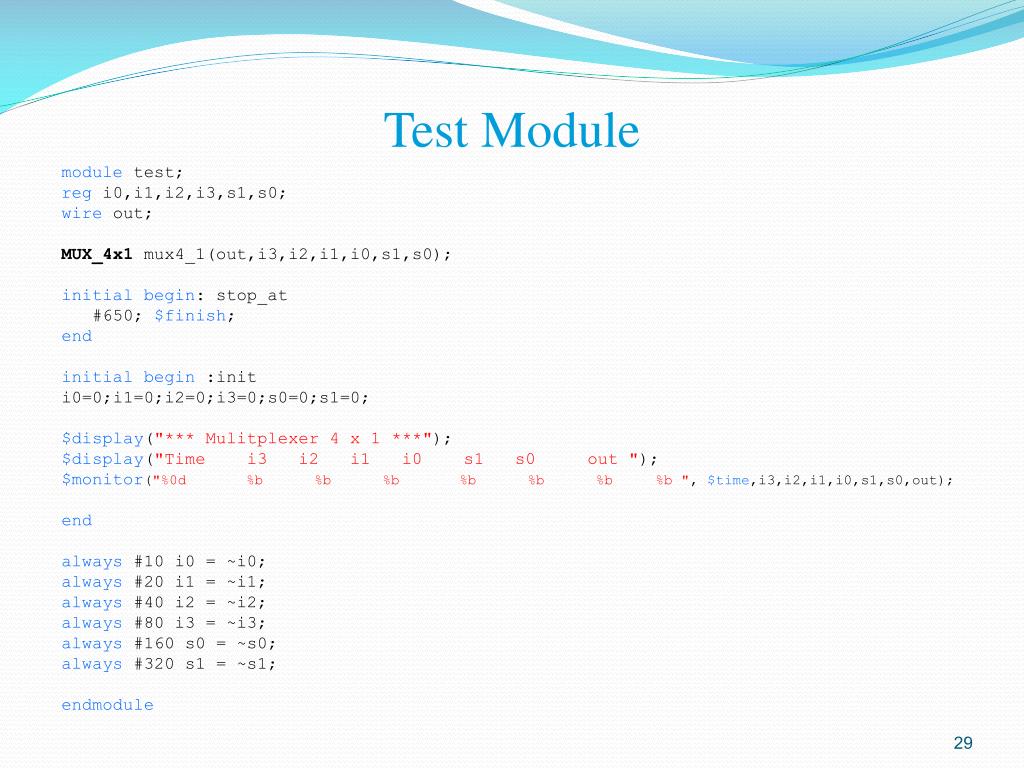 Test Module

module test;
reg i0,i1,i2,i3,s1,s0;
wire out;

MUX_4x1 mux4_1(out,i3,i2,i1,i0,s1,s0);

initial begin: stop_at
#650; $finish;
end

initial begin :init
i0=0;i1=0;i2=0;i3=0;s0=0;s1=0;

$display("*** Mulitplexer 4 x 1 ***");
$display("Time i3 i2 i1 i0 s1 s0 out ");
$monitor("%0d %b %b %b %b %b %b %b ", $time,i3,i2,i1,i0,s1,s0,out);

end

always #10 i0 = ~i0;
always #20 i1 = ~i1;
always #40 i2 = ~i2;
always #80 i3 = ~i3;
always #160 s0 = ~s0;
always #320 s1 = ~s1;

endmodule

29